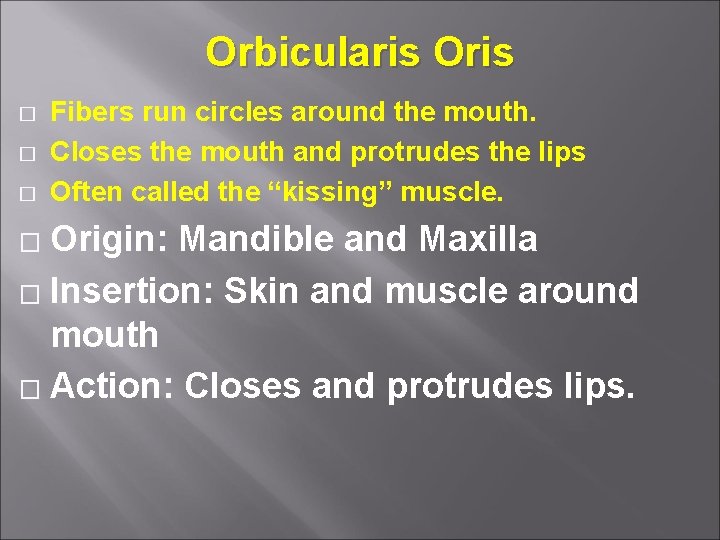 Orbicularis Oris

□ Fibers run circles around the mouth.
□ Closes the mouth and protrudes the lips
□ Often called the “kissing” muscle.

□ Origin: Mandible and Maxilla
□ Insertion: Skin and muscle around mouth
□ Action: Closes and protrudes lips.